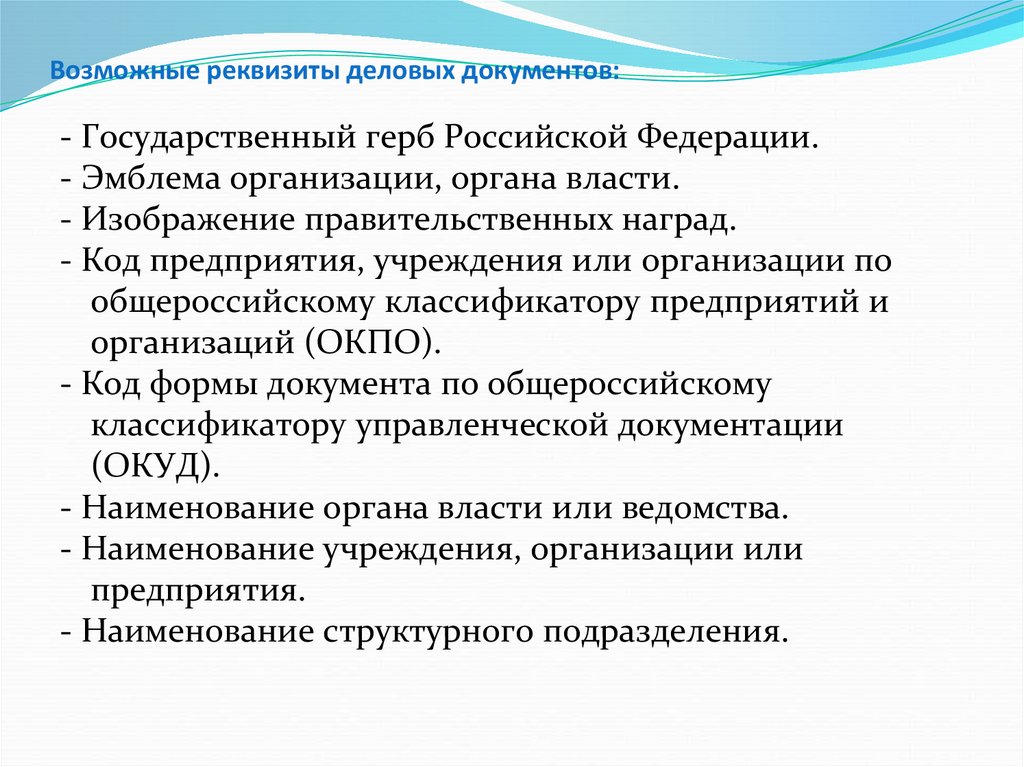 Возможные реквизиты деловых документов:

- Государственный герб Российской Федерации.
- Эмблема организации, органа власти.
- Изображение правительственных наград.
- Код предприятия, учреждения или организации по общероссийскому классификатору предприятий и организаций (ОКПО).
- Код формы документа по общероссийскому классификатору управленческой документации (ОКУД).
- Наименование органа власти или ведомства.
- Наименование учреждения, организации или предприятия.
- Наименование структурного подразделения.